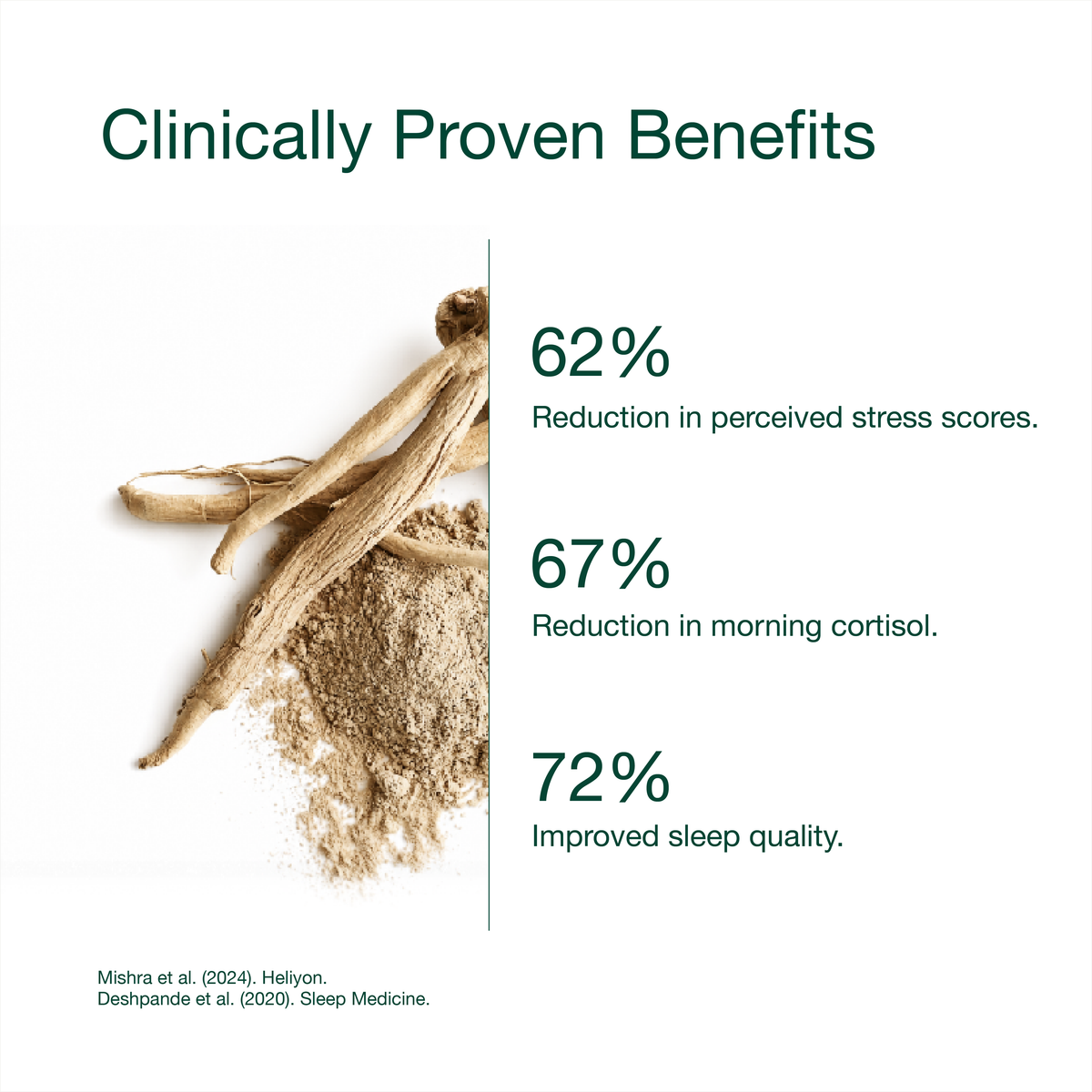 Clinically Proven Benefits

62%

Reduction in perceived stress scores.

67%

Reduction in morning cortisol.

72%

Improved sleep quality.

Mishra et al. (2024). Heliyon.
Deshpande et al. (2020). Sleep Medicine.